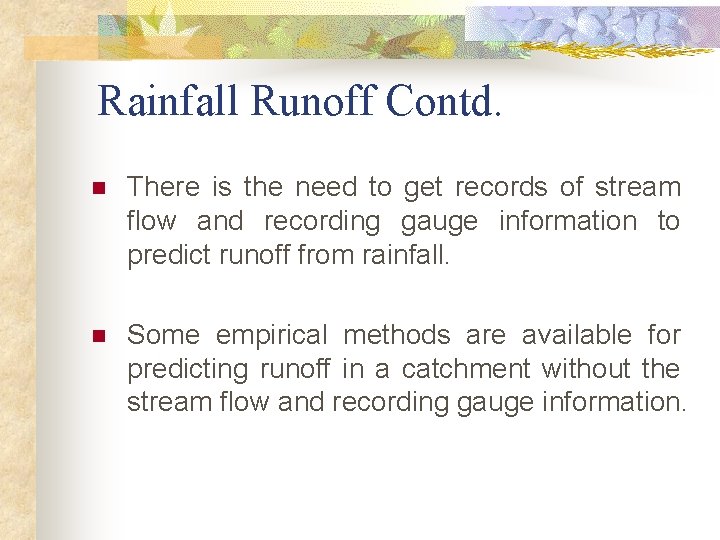 Rainfall Runoff Contd.

There is the need to get records of stream flow and recording gauge information to predict runoff from rainfall.

Some empirical methods are available for predicting runoff in a catchment without the stream flow and recording gauge information.